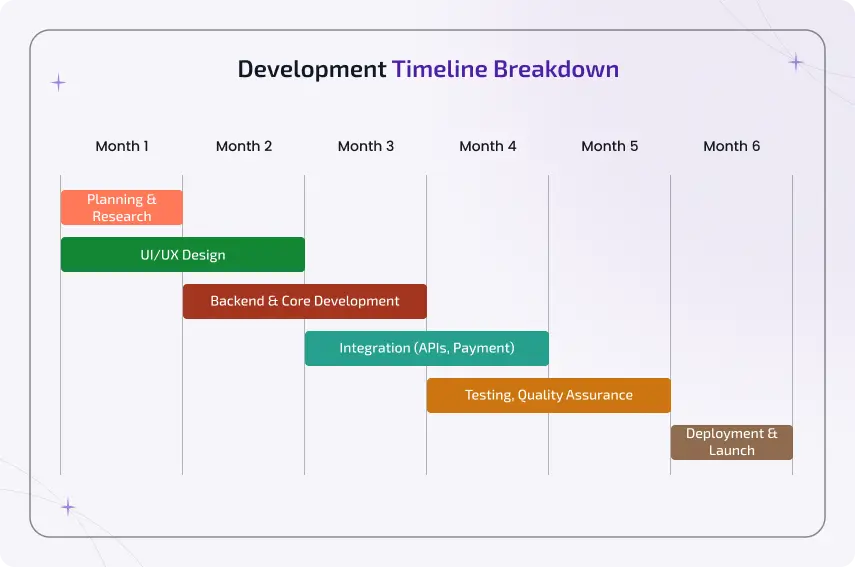 Development Timeline Breakdown

Month 1 Month 2 Month 3 Month 4 Month 5 Month 6

Planning & Research

UI/UX Design

Backend & Core Development

Integration (APIs, Payment)

Testing, Quality Assurance

Deployment & Launch